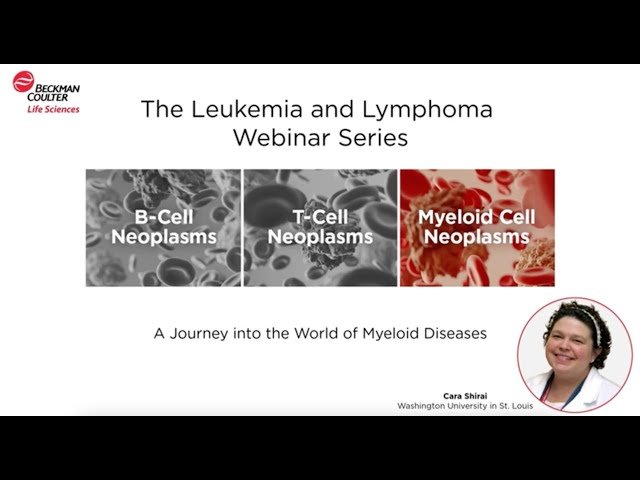 BECKMAN COULTER
Life Sciences

The Leukemia and Lymphoma Webinar Series

B-Cell Neoplasms

T-Cell Neoplasms

Myeloid Cell Neoplasms

A Journey into the World of Myeloid Diseases

Cara Shirai
Washington University in St. Louis